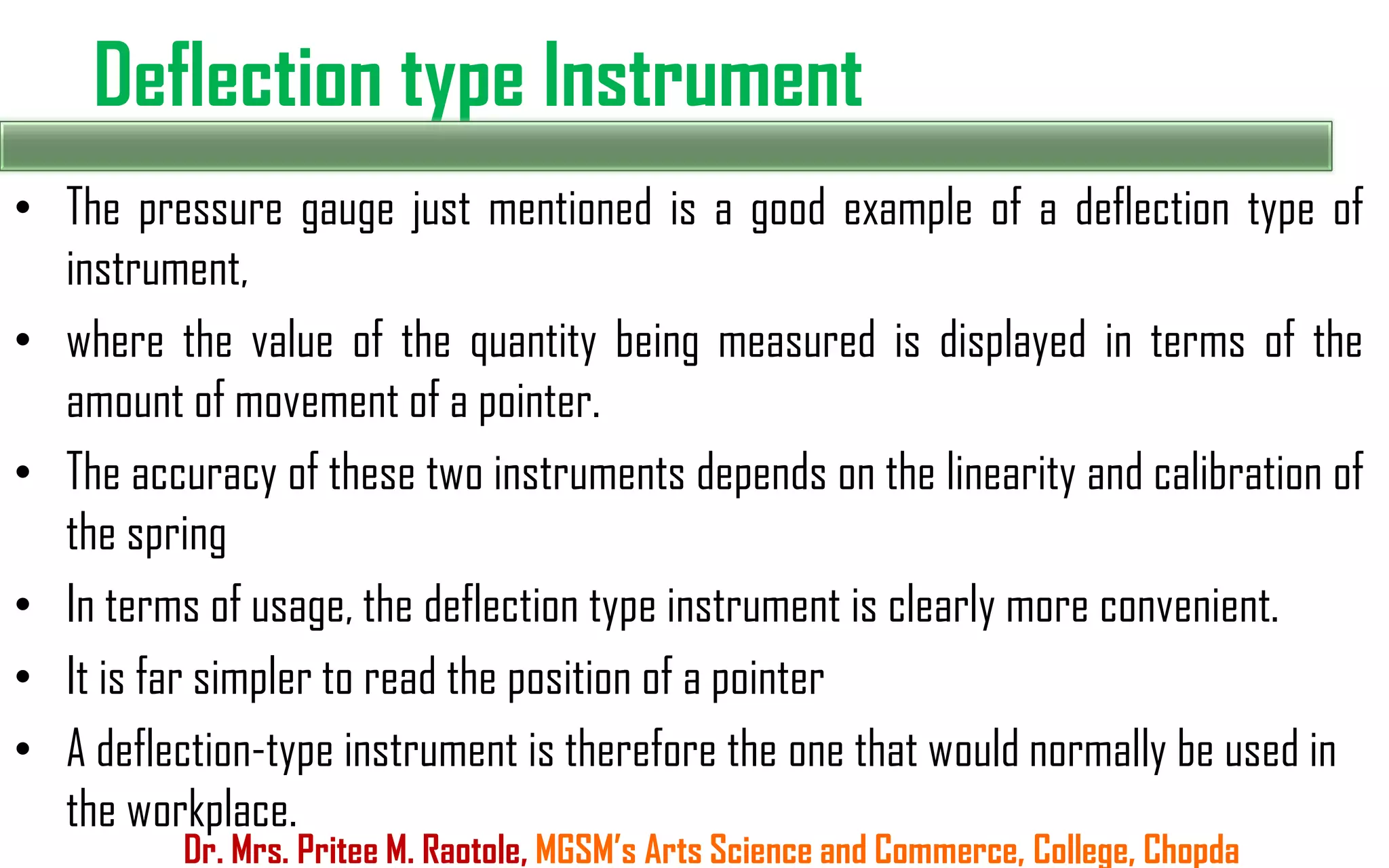 Deflection type Instrument

• The pressure gauge just mentioned is a good example of a deflection type of instrument,

• where the value of the quantity being measured is displayed in terms of the amount of movement of a pointer.

• The accuracy of these two instruments depends on the linearity and calibration of the spring

• In terms of usage, the deflection type instrument is clearly more convenient.

• It is far simpler to read the position of a pointer

• A deflection-type instrument is therefore the one that would normally be used in the workplace.

Dr. Mrs. Pritee M. Raotole, MGSM's Arts Science and Commerce, College, Chopda